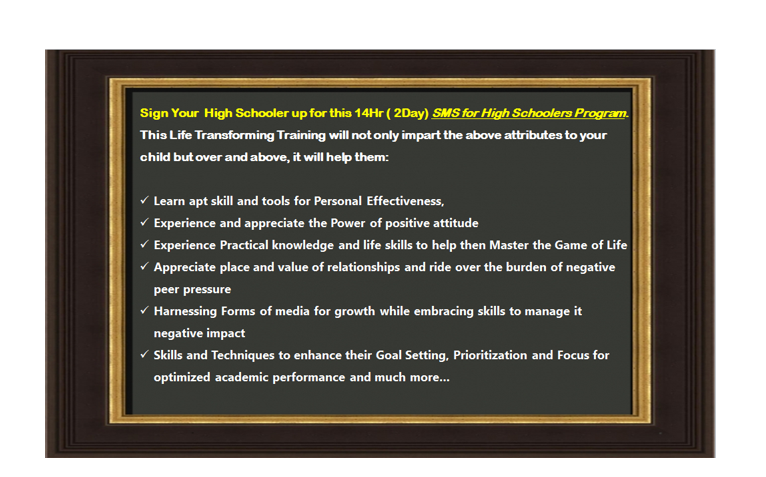 Sign Your High Schooler up for this 14Hr ( 2Day) SMS for High Schoolers Program. This Life Transforming Training will not only impart the above attributes to your child but over and above, it will help them:

✓ Learn apt skill and tools for Personal Effectiveness,
✓ Experience and appreciate the Power of positive attitude
✓ Experience Practical knowledge and life skills to help then Master the Game of Life
✓ Appreciate place and value of relationships and ride over the burden of negative peer pressure
✓ Harnessing Forms of media for growth while embracing skills to manage it negative impact
✓ Skills and Techniques to enhance their Goal Setting, Prioritization and Focus for optimized academic performance and much more...